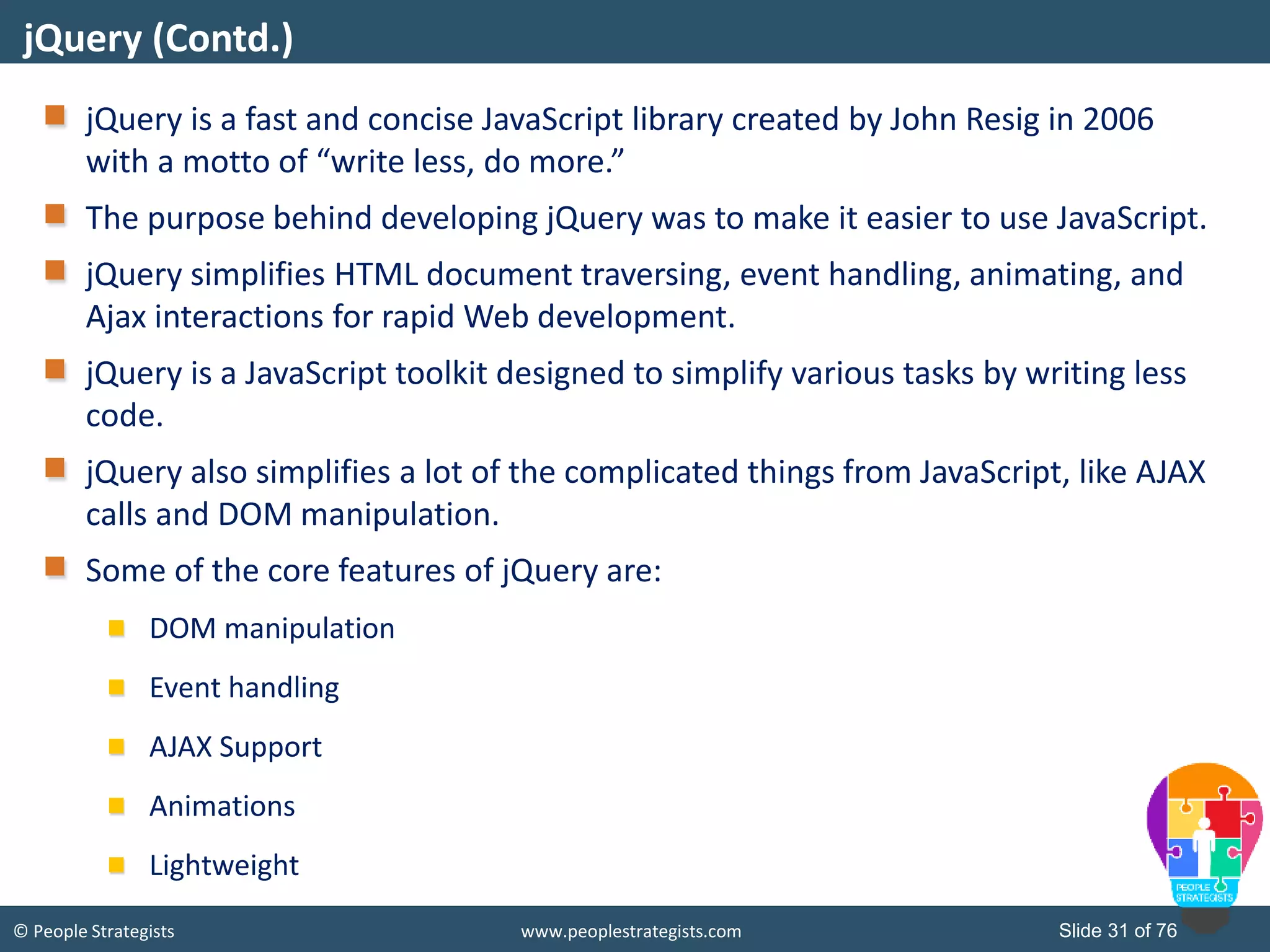 jQuery (Contd.)

jQuery is a fast and concise JavaScript library created by John Resig in 2006 with a motto of “write less, do more.”

The purpose behind developing jQuery was to make it easier to use JavaScript.

jQuery simplifies HTML document traversing, event handling, animating, and Ajax interactions for rapid Web development.

jQuery is a JavaScript toolkit designed to simplify various tasks by writing less code.

jQuery also simplifies a lot of the complicated things from JavaScript, like AJAX calls and DOM manipulation.

Some of the core features of jQuery are:

DOM manipulation

Event handling

AJAX Support

Animations

Lightweight

PEOPLE STRATEGISTS

© People Strategists www.peoplestrategists.com Slide 31 of 76